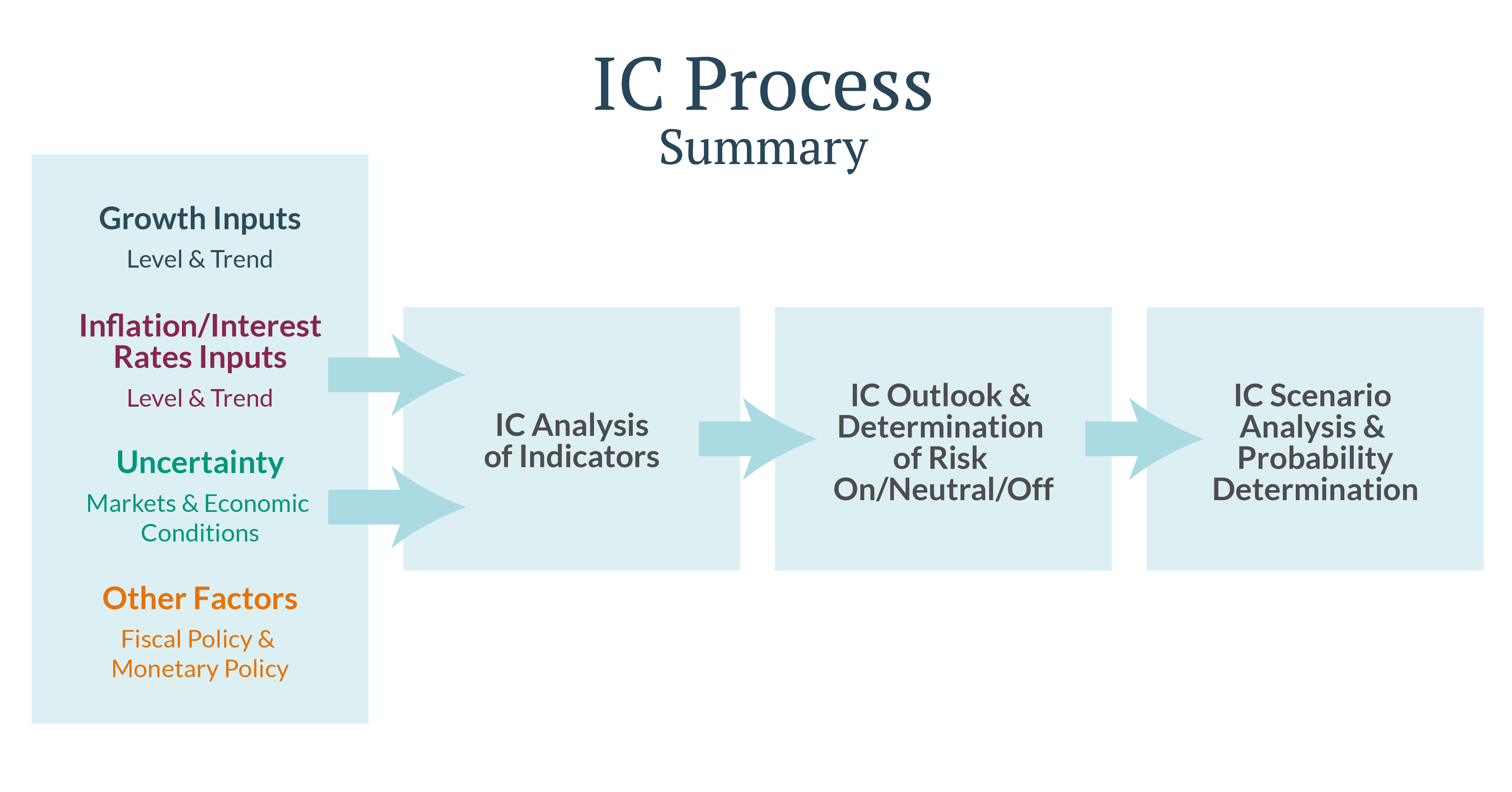 IC Process
Summary

Growth Inputs
Level & Trend

Inflation/Interest Rates Inputs
Level & Trend

Uncertainty
Markets & Economic Conditions

Other Factors
Fiscal Policy & Monetary Policy

IC Analysis of Indicators

IC Outlook & Determination of Risk On/Neutral/Off

IC Scenario Analysis & Probability Determination